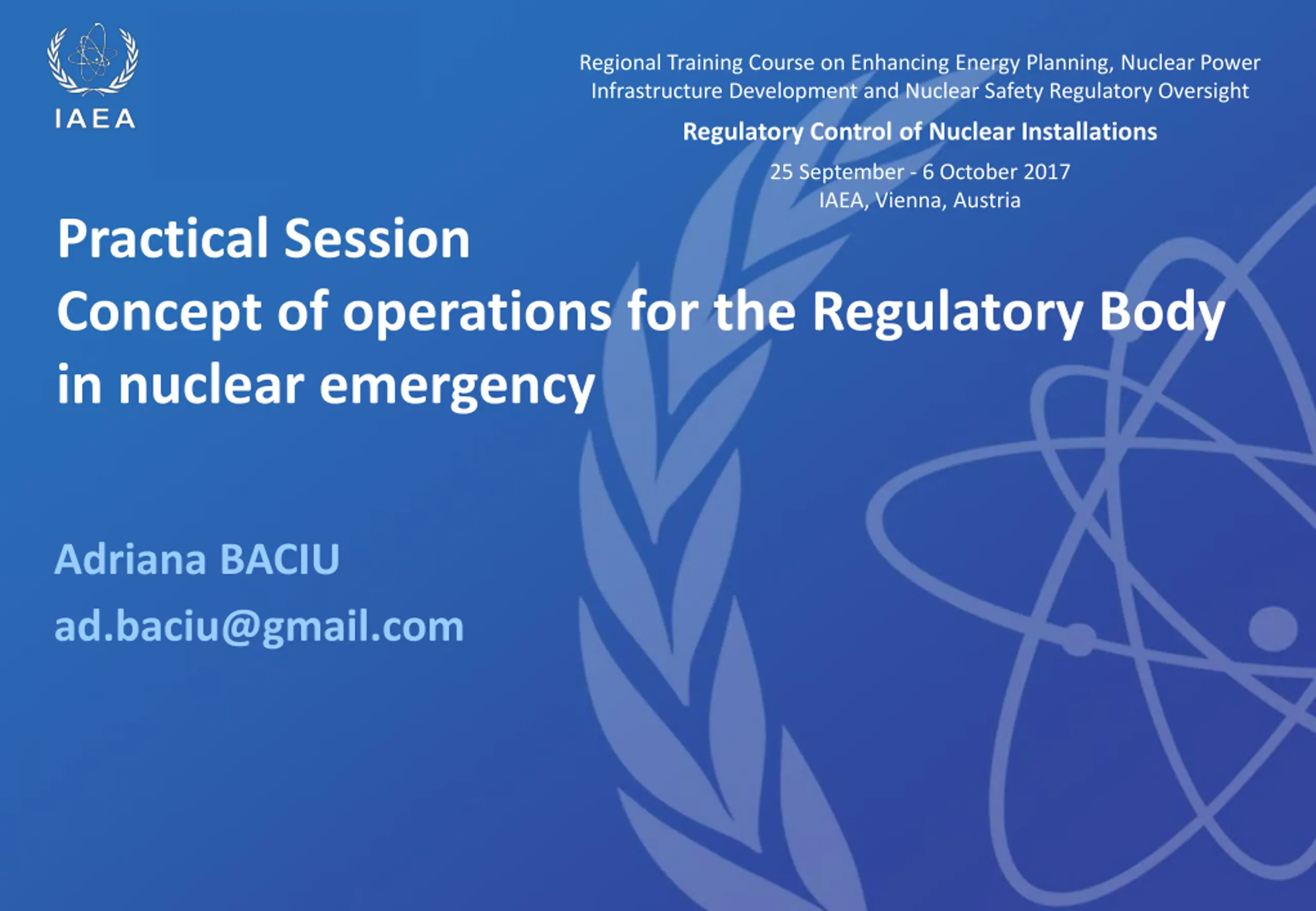 IAEA

Regional Training Course on Enhancing Energy Planning, Nuclear Power Infrastructure Development and Nuclear Safety Regulatory Oversight

Regulatory Control of Nuclear Installations

25 September - 6 October 2017
IAEA, Vienna, Austria

Practical Session
Concept of operations for the Regulatory Body in nuclear emergency

Adriana BACIU
ad.baciu@gmail.com